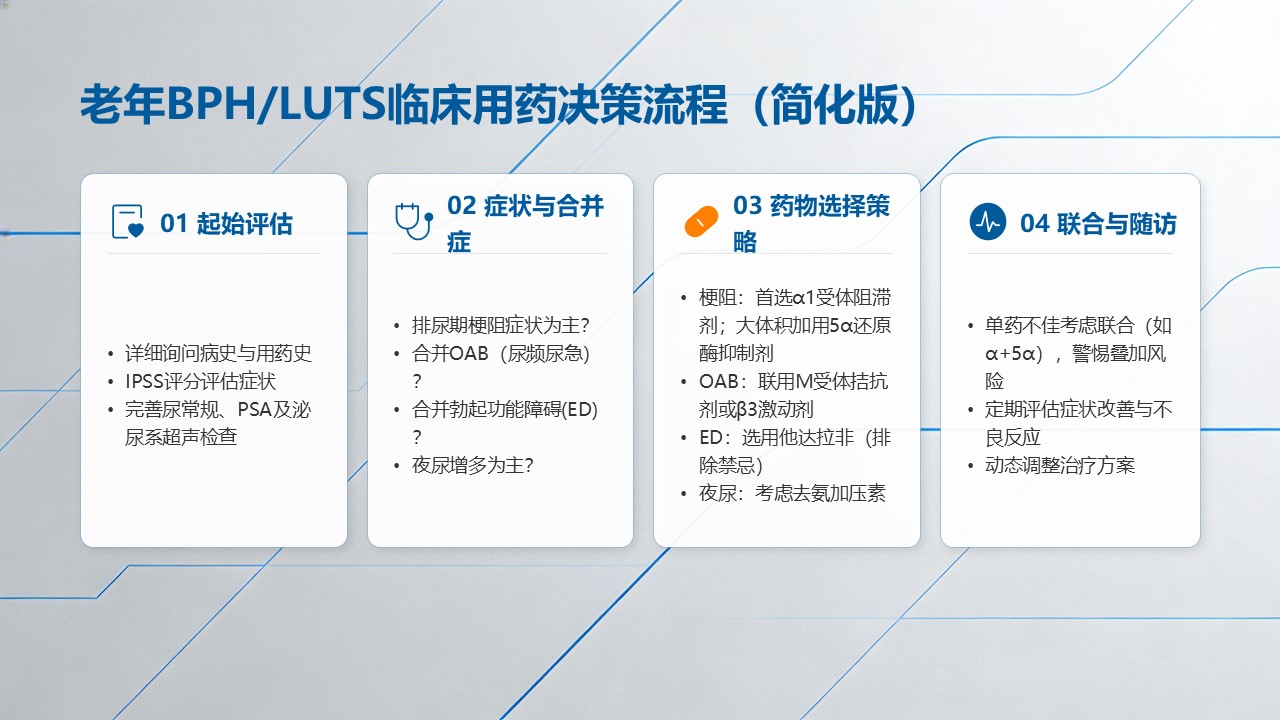 老年BPH/LUTS临床用药决策流程（简化版）

01 起始评估

• 详细询问病史与用药史
• IPSS评分评估症状
• 完善尿常规、PSA及泌尿系超声检查

02 症状与合并症

• 排尿期梗阻症状为主?
• 合并OAB（尿频尿急）?
• 合并勃起功能障碍(ED)?
• 夜尿增多为主?

03 药物选择策略

• 梗阻：首选α1受体阻滞剂；大体积加用5α还原酶抑制剂
• OAB：联用M受体拮抗剂或β3激动剂
• ED：选用他达拉非（排除禁忌）
• 夜尿：考虑去氨加压素

04 联合与随访

• 单药不佳考虑联合（如α+5α），警惕叠加风险
• 定期评估症状改善与不良反应
• 动态调整治疗方案